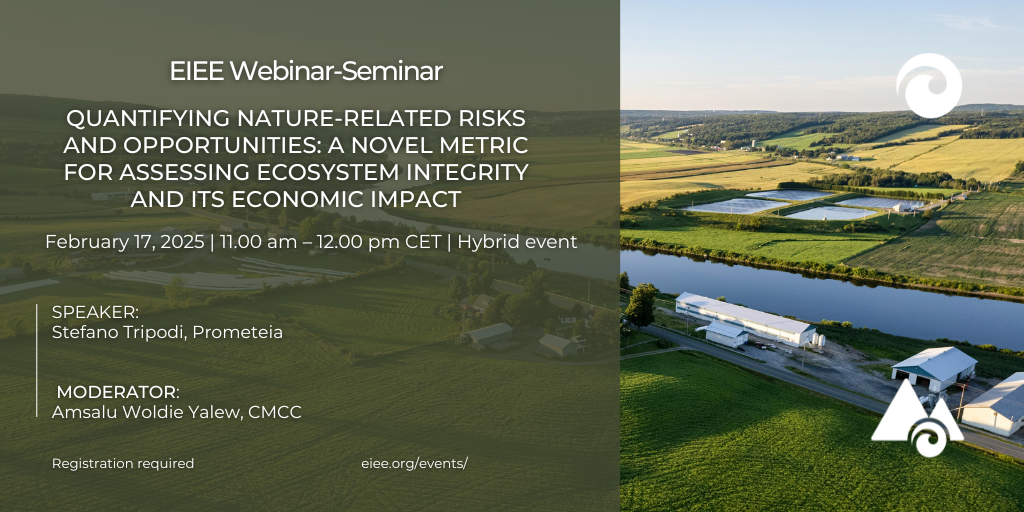 EIEE Webinar-Seminar

QUANTIFYING NATURE-RELATED RISKS AND OPPORTUNITIES: A NOVEL METRIC FOR ASSESSING ECOSYSTEM INTEGRITY AND ITS ECONOMIC IMPACT

February 17, 2025 | 11.00 am – 12.00 pm CET | Hybrid event

SPEAKER:
Stefano Tripodi, Prometeia

MODERATOR:
Amsalu Woldie Yalew, CMCC

Registration required

eiee.org/events/